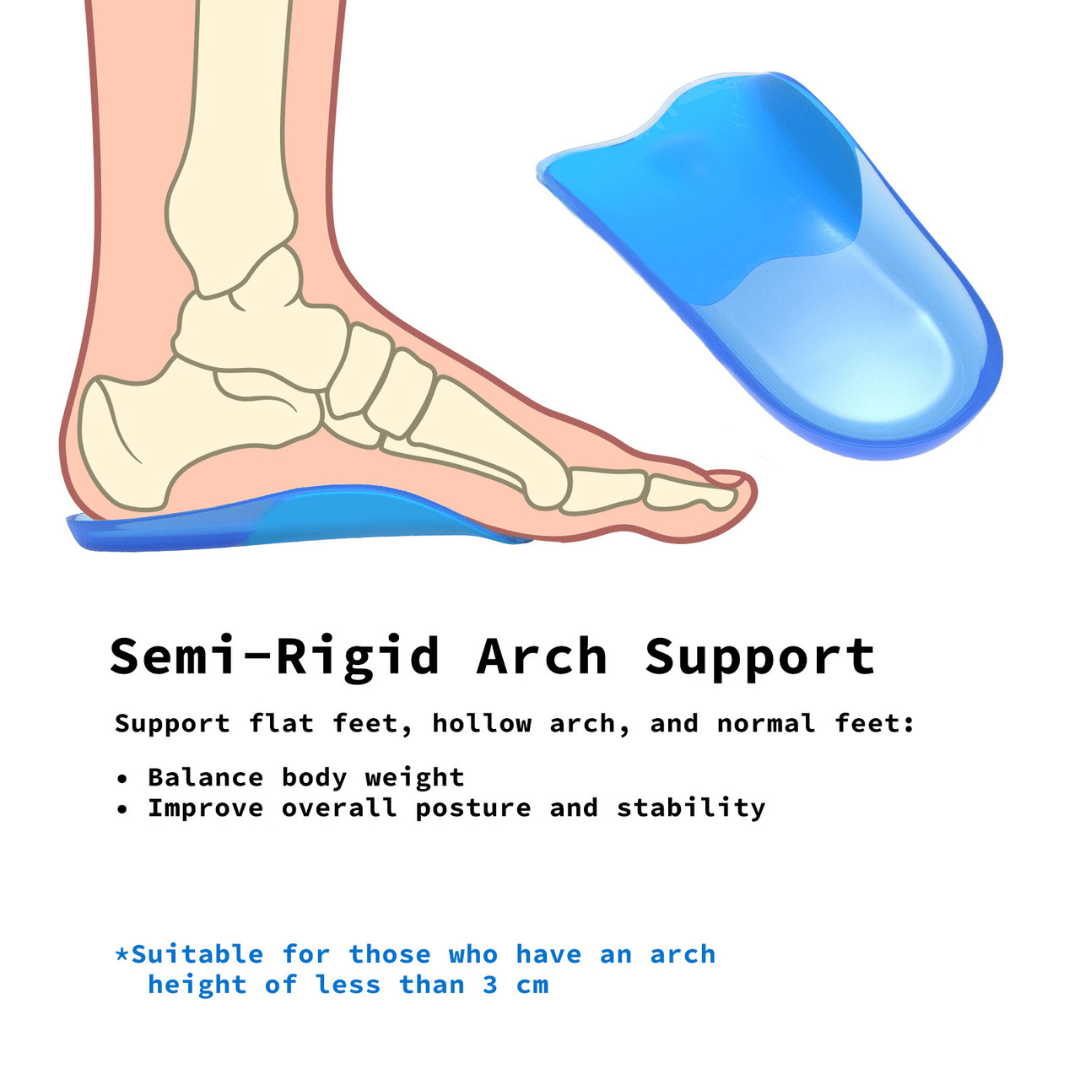 Semi-Rigid Arch Support

Support flat feet, hollow arch, and normal feet:

• Balance body weight
• Improve overall posture and stability

*Suitable for those who have an arch height of less than 3 cm